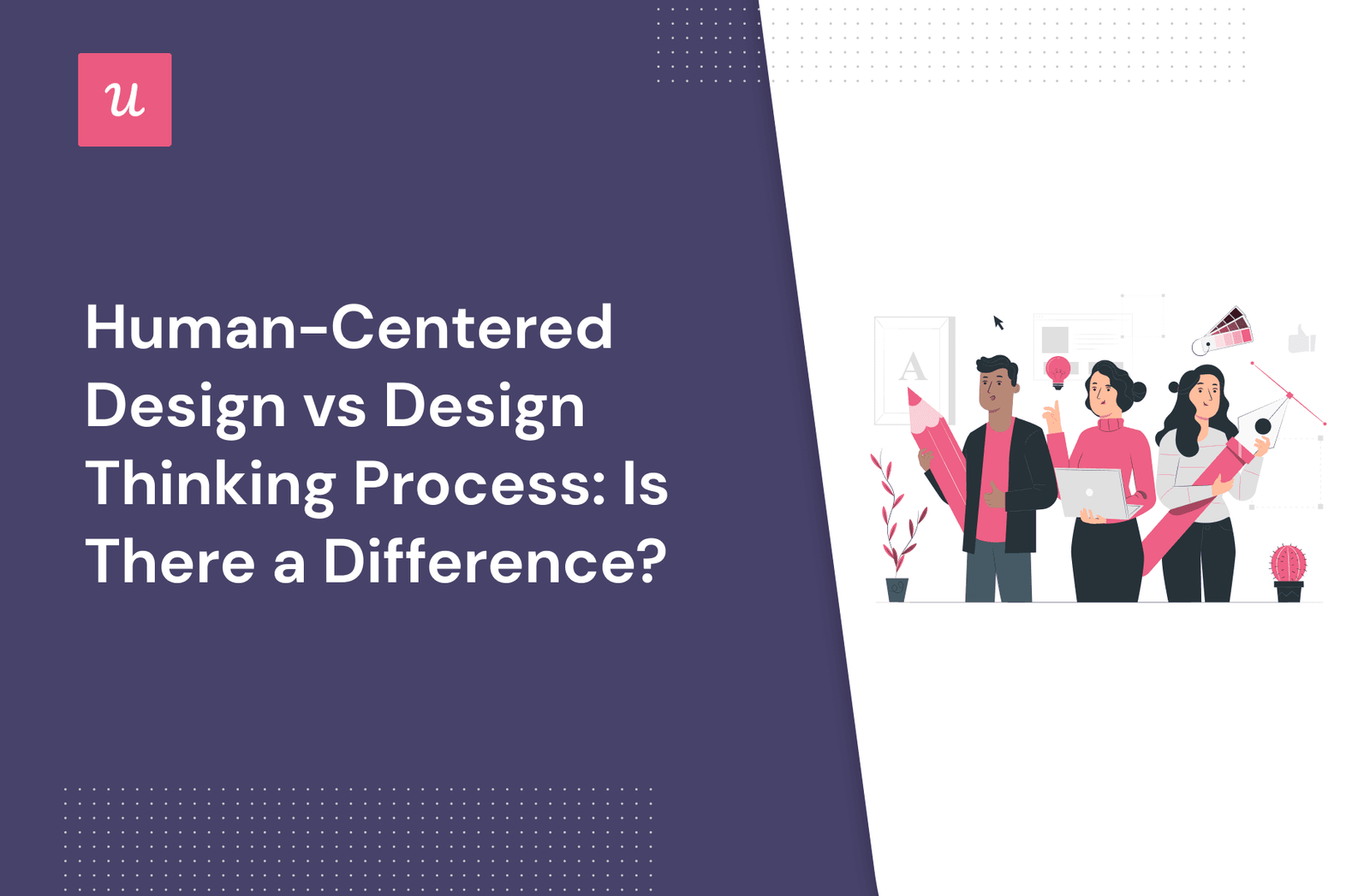 u

Human-Centered Design vs Design Thinking Process: Is There a Difference?

A